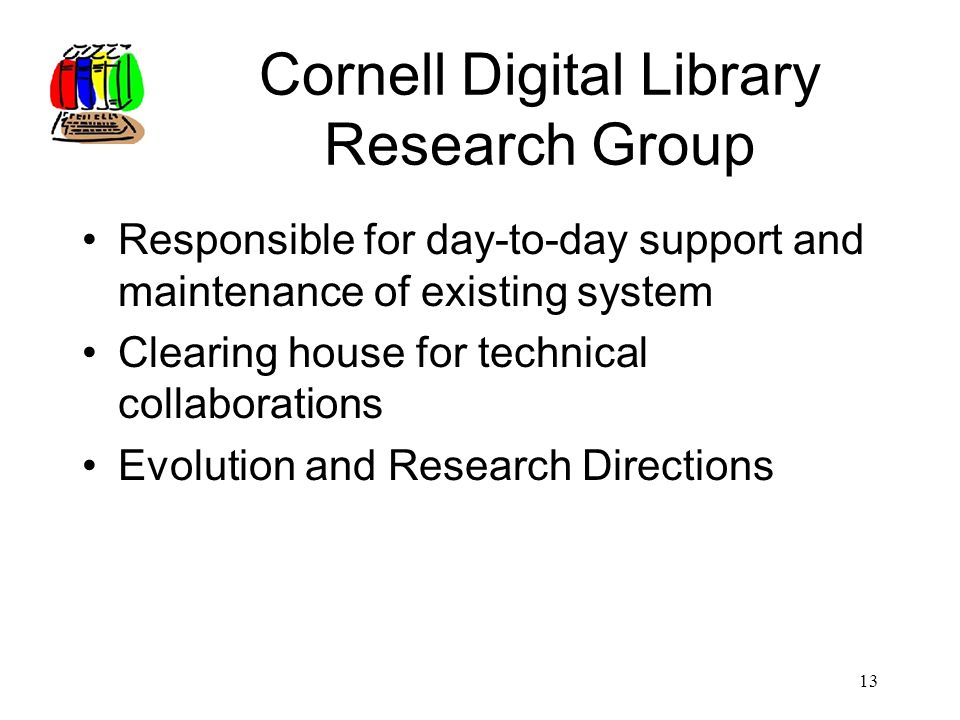 Cornell Digital Library Research Group

• Responsible for day-to-day support and maintenance of existing system
• Clearing house for technical collaborations
• Evolution and Research Directions

13